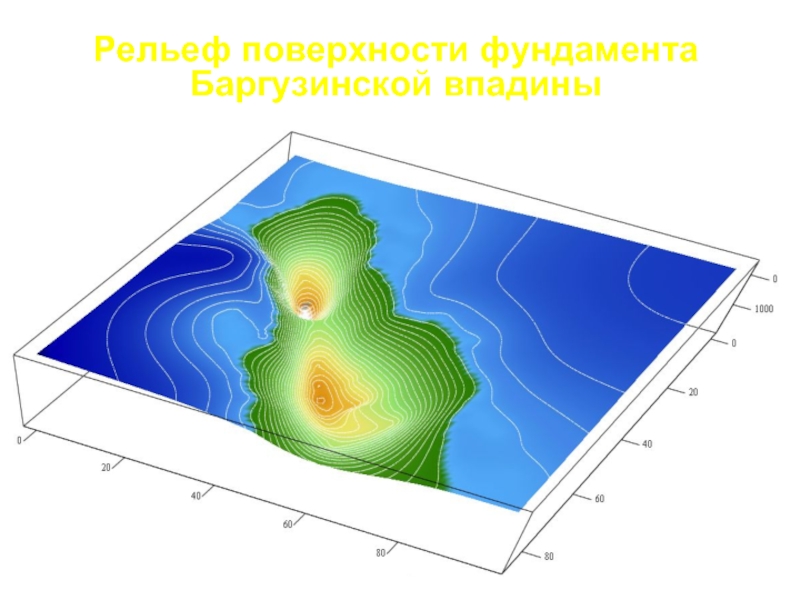 Рельеф поверхности фундамента Баргузинской впадины

0
1000
0
20
40
60
80

0
20
40
60
80